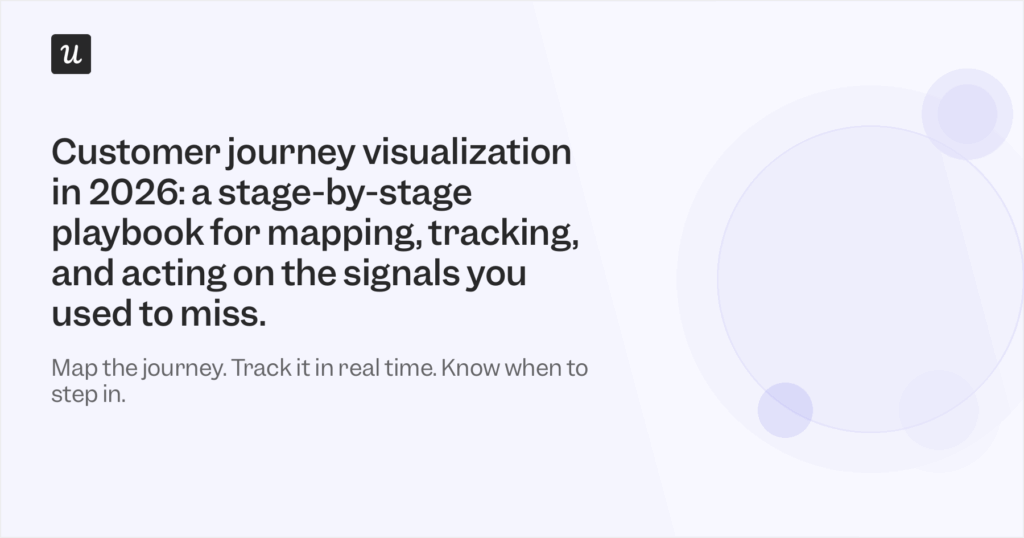 u

Customer journey visualization in 2026: a stage-by-stage playbook for mapping, tracking, and acting on the signals you used to miss.

Map the journey. Track it in real time. Know when to step in.